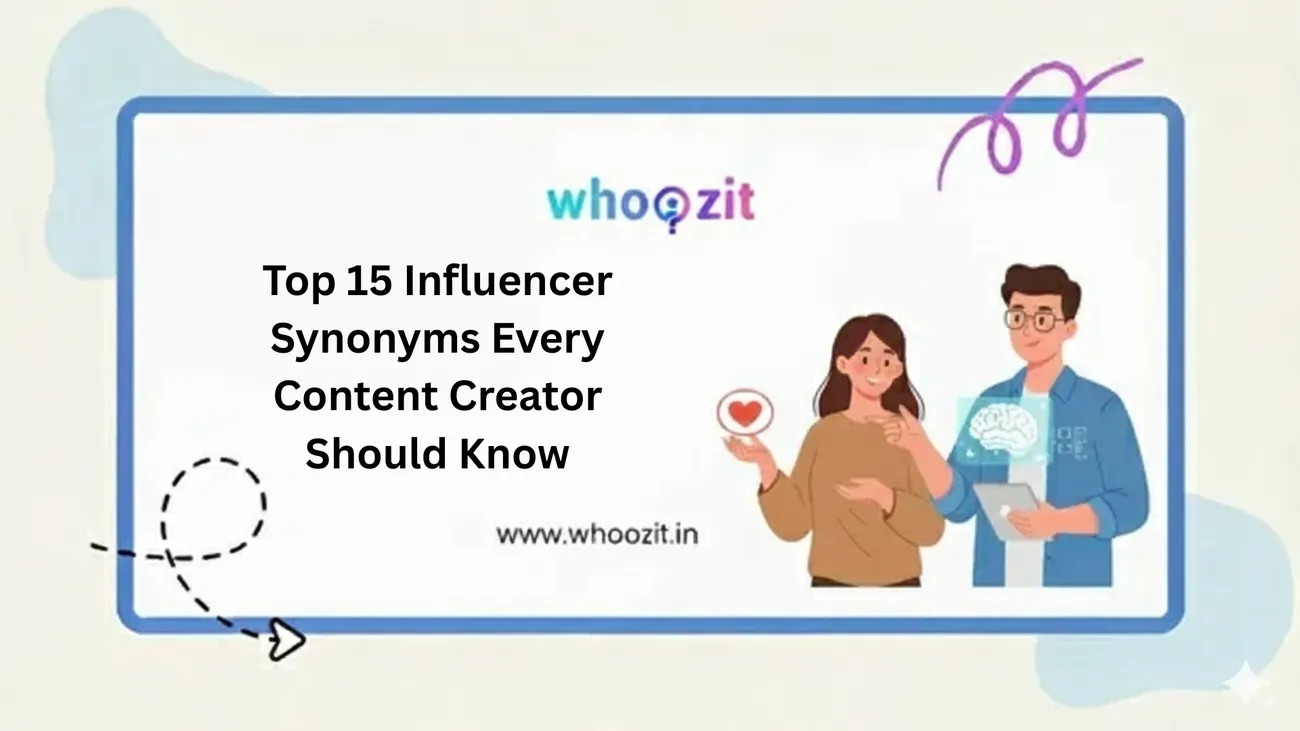 whoozit

Top 15 Influencer Synonyms Every Content Creator Should Know

www.whoozit.in